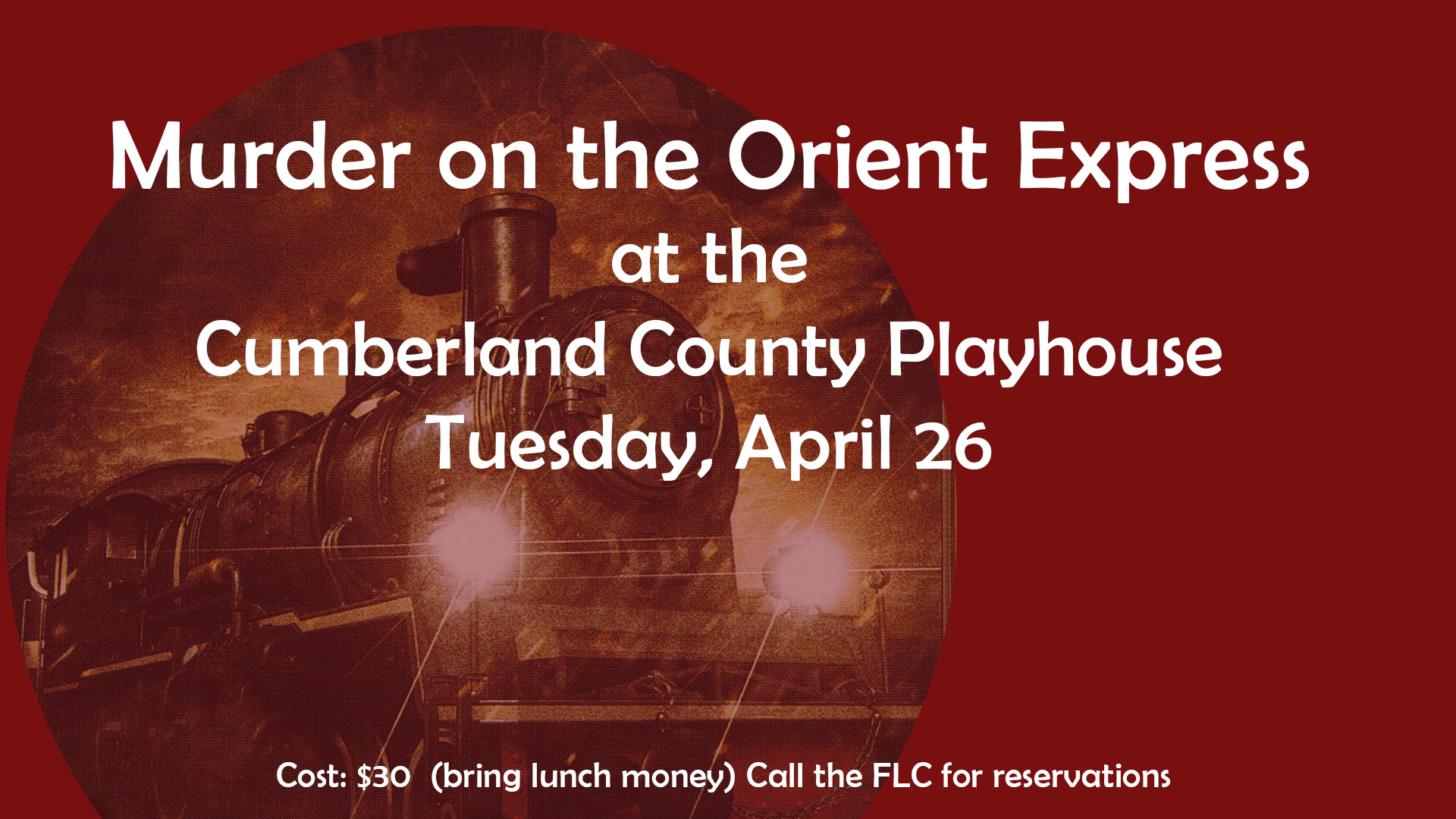 Murder on the Orient Express
at the
Cumberland County Playhouse
Tuesday, April 26

Cost: \$30 (bring lunch money) Call the FLC for reservations